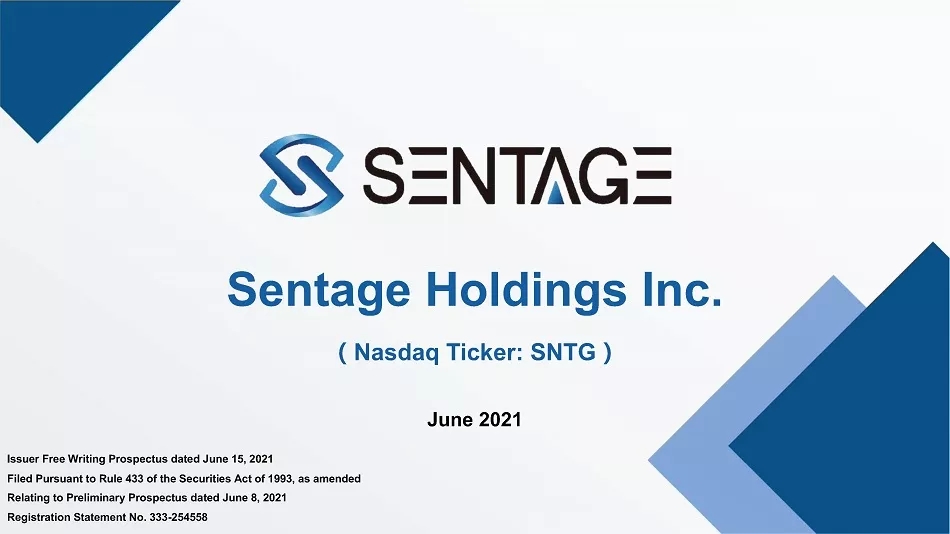 SENTAGE

Sentage Holdings Inc.

( Nasdaq Ticker: SNTG )

June 2021

Issuer Free Writing Prospectus dated June 15, 2021
Filed Pursuant to Rule 433 of the Securities Act of 1993, as amended
Relating to Preliminary Prospectus dated June 8, 2021
Registration Statement No. 333-254558